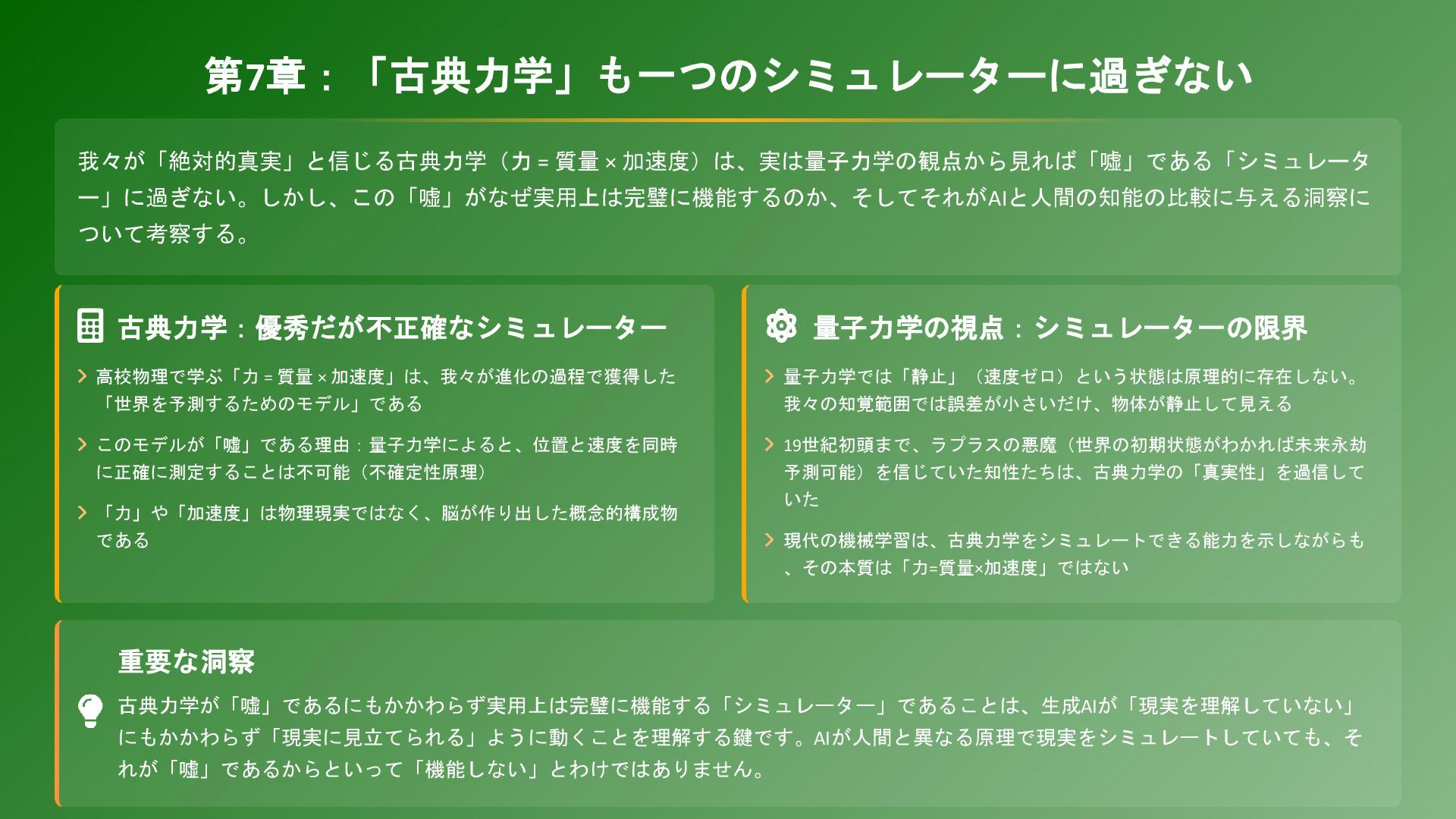 第7章：「古典力学」も一つのシミュレーターに過ぎない

我々が「絶対的真実」と信じる古典力学（力 = 質量 × 加速度）は、実は量子力学の観点から見れば「嘘」である「シミュレーター」に過ぎない。しかし、この「嘘」がなぜ実用上は完璧に機能するのか、そしてそれがAIと人間の知能の比較に与える洞察について考察する。

古典力学：優秀だが不正確なシミュレーター

高校物理で学ぶ「力 = 質量 × 加速度」は、我々が進化の過程で獲得した「世界を予測するためのモデル」である

このモデルが「嘘」である理由：量子力学によると、位置と速度を同時に正確に測定することは不可能（不確定性原理）

「力」や「加速度」は物理現実ではなく、脳が作り出した概念的構成物である

量子力学の視点：シミュレーターの限界

量子力学では「静止」（速度ゼロ）という状態は原理的に存在しない。我々の知覚範囲では誤差が小さいだけ、物体が静止して見える

19世紀初頭まで、ラプラスの悪魔（世界の初期状態がわかれば未来永劫予測可能）を信じていた知性たちは、古典力学の「真実性」を過信していた

現代の機械学習は、古典力学をシミュレートできる能力を示しながらも、その本質は「力=質量×加速度」ではない

重要な洞察

古典力学が「嘘」であるにもかかわらず実用上は完璧に機能する「シミュレーター」であることは、生成AIが「現実を理解していない」にもかかわらず「現実に見立てられる」ように動くことを理解する鍵です。AIが人間と異なる原理で現実をシミュレートしていても、それが「嘘」であるからといって「機能しない」とわけではありません。